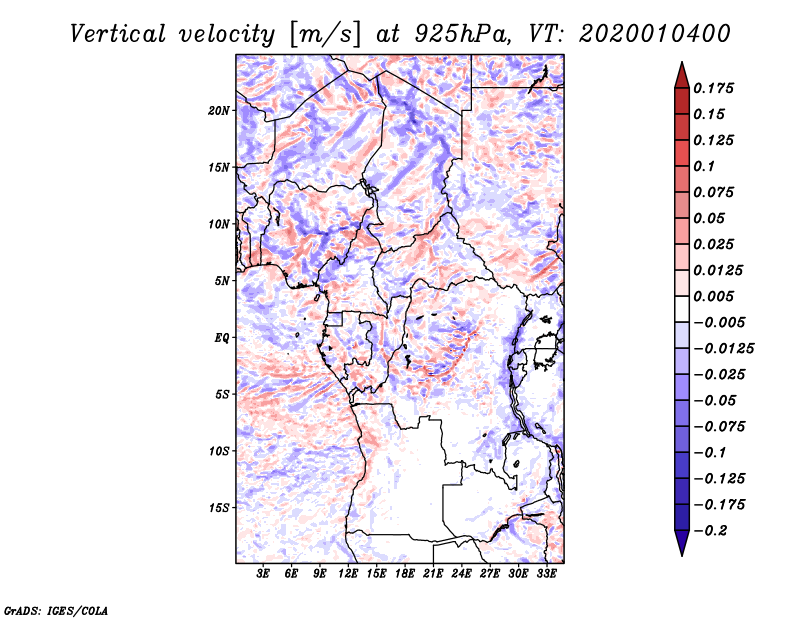 Vertical velocity [m/s] at 925hPa, VT: 2020010400

20N
15N
10N
5N
EQ
5S
10S
15S

3E 6E 9E 12E 15E 18E 21E 24E 27E 30E 33E

0.175
0.15
0.125
0.1
0.075
0.05
0.025
0.0125
0.005
−0.005
−0.0125
−0.025
−0.05
−0.075
−0.1
−0.125
−0.175
−0.2

GrADS: IGES/COLA